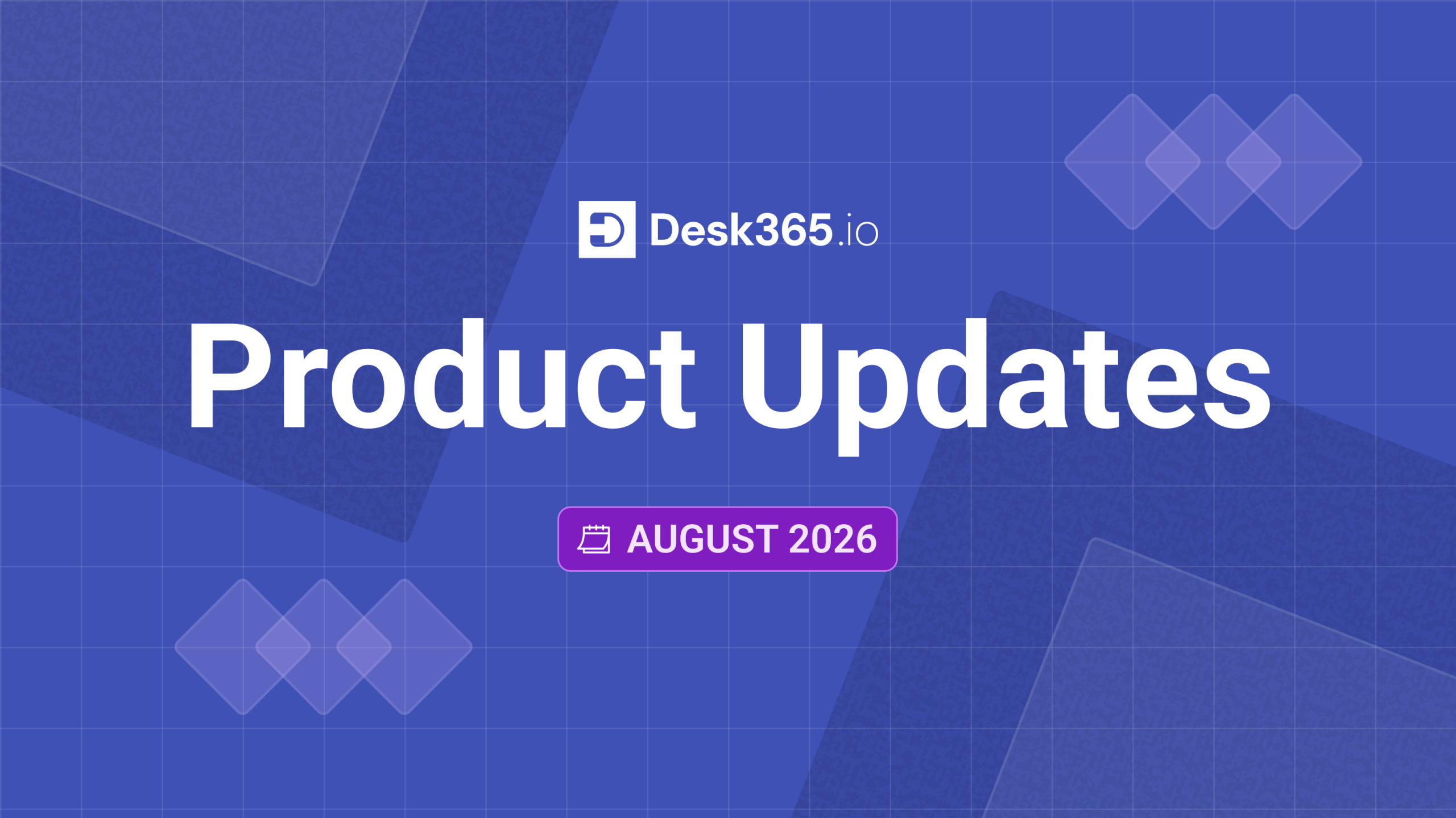 Desk365.io

Product Updates

AUGUST 2026